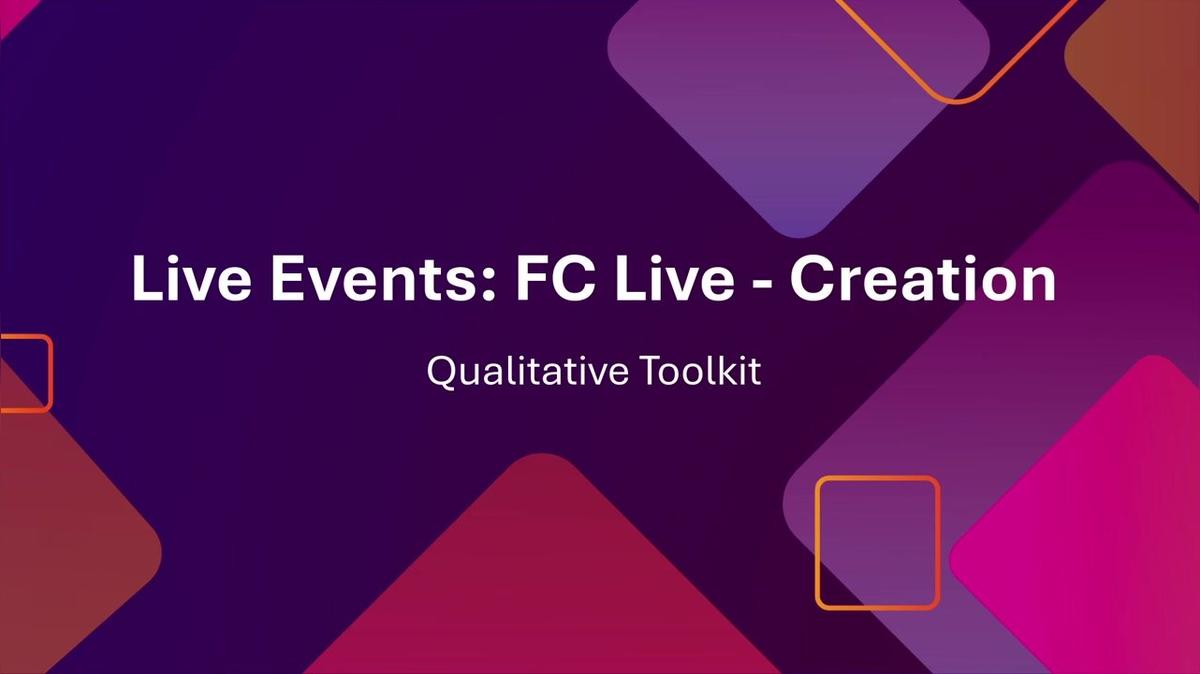 Live Events: FC Live - Creation

Qualitative Toolkit